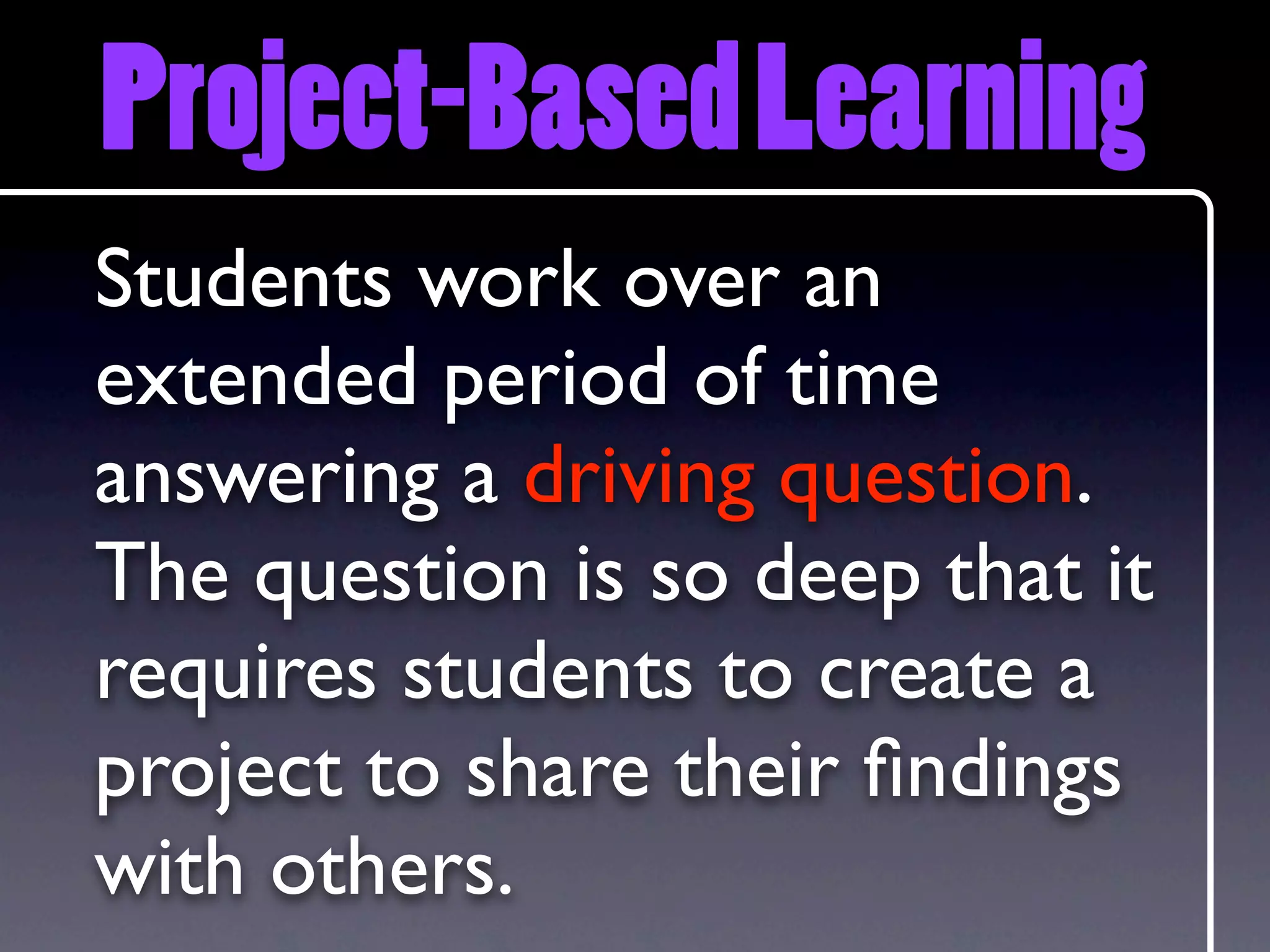 Project-Based Learning

Students work over an extended period of time answering a driving question. The question is so deep that it requires students to create a project to share their findings with others.